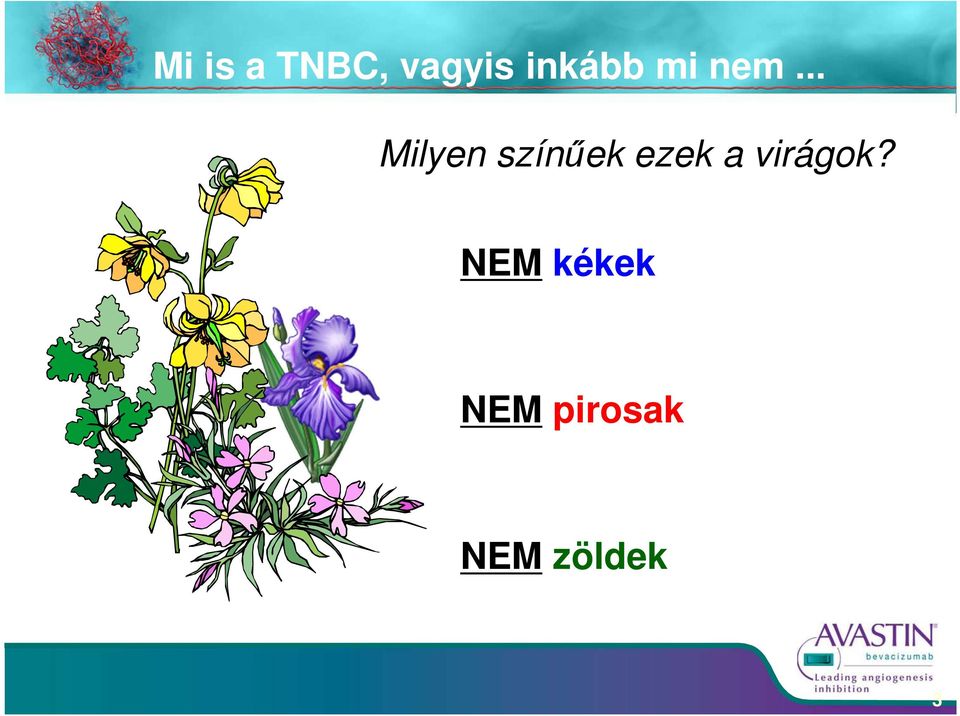 Mi is a TNBC, vagyis inkább mi nem ...

Milyen színűek ezek a virágok?

NEM kékek

NEM pirosak

NEM zöldek

AVASTIN®
bevacizumab
Leading angiogenesis inhibition

3